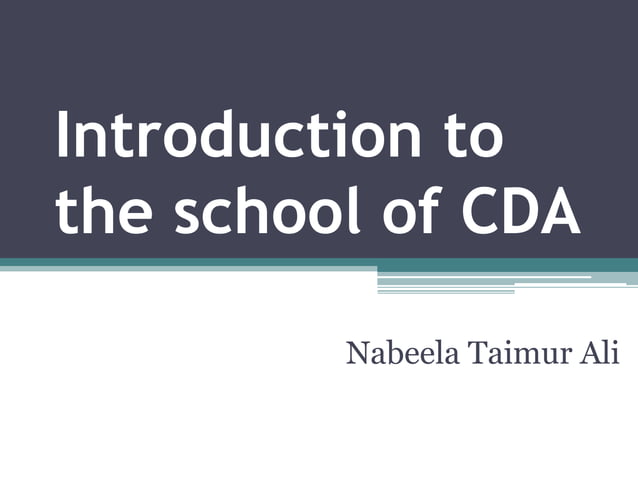 Introduction to the school of CDA

Nabeela Taimur Ali